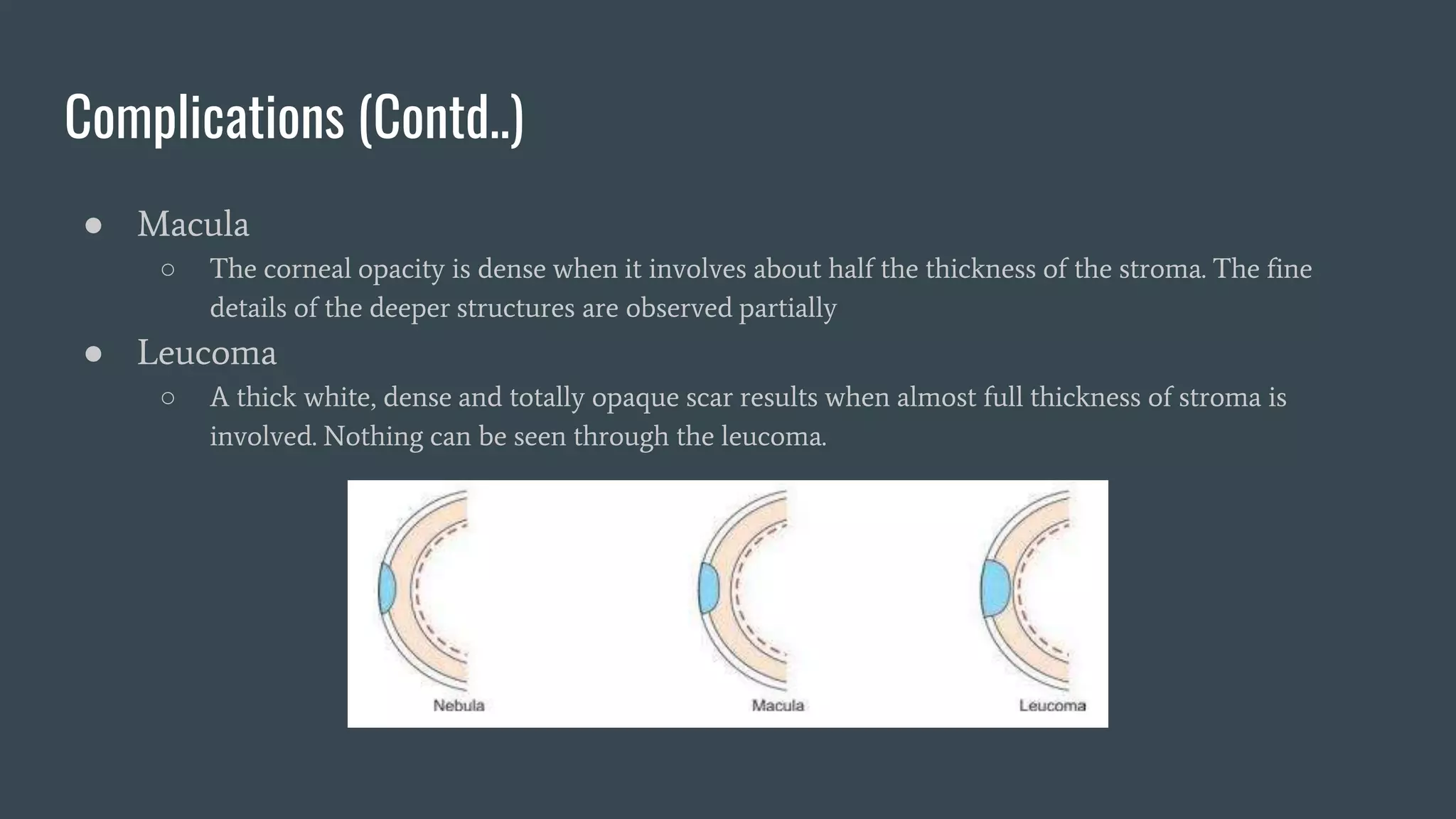 Complications (Contd..)

● Macula
○ The corneal opacity is dense when it involves about half the thickness of the stroma. The fine details of the deeper structures are observed partially

● Leucoma
○ A thick white, dense and totally opaque scar results when almost full thickness of stroma is involved. Nothing can be seen through the leucoma.

Nebula

Macula

Leucoma